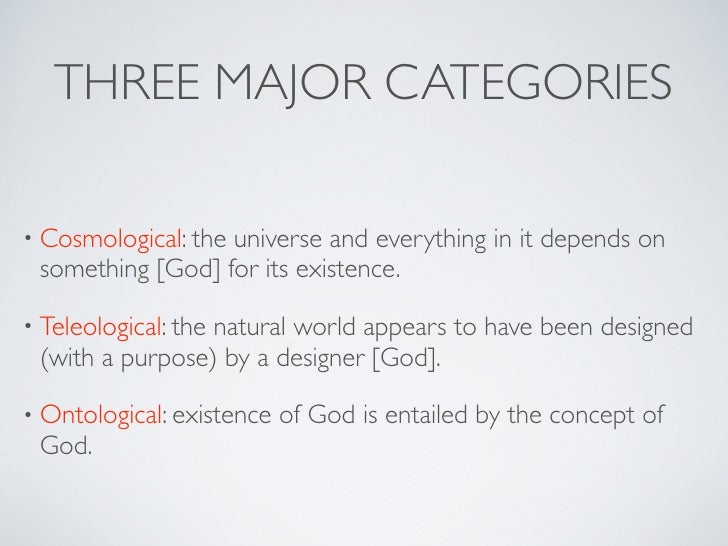 THREE MAJOR CATEGORIES

• Cosmological: the universe and everything in it depends on something [God] for its existence.

• Teleological: the natural world appears to have been designed (with a purpose) by a designer [God].

• Ontological: existence of God is entailed by the concept of God.